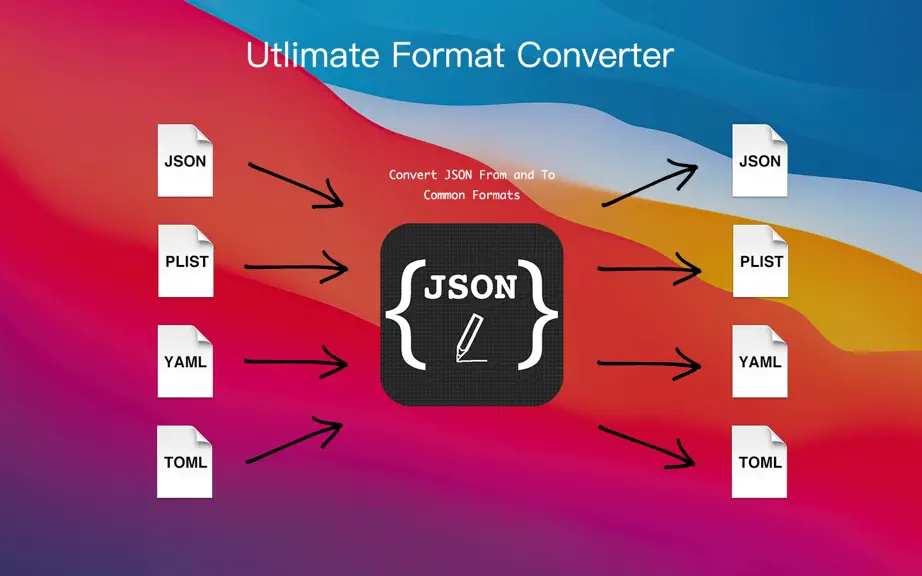 Utlimate Format Converter

JSON

PLIST

YAML

TOML

Convert JSON From and To Common Formats

{JSON}

JSON

PLIST

YAML

TOML